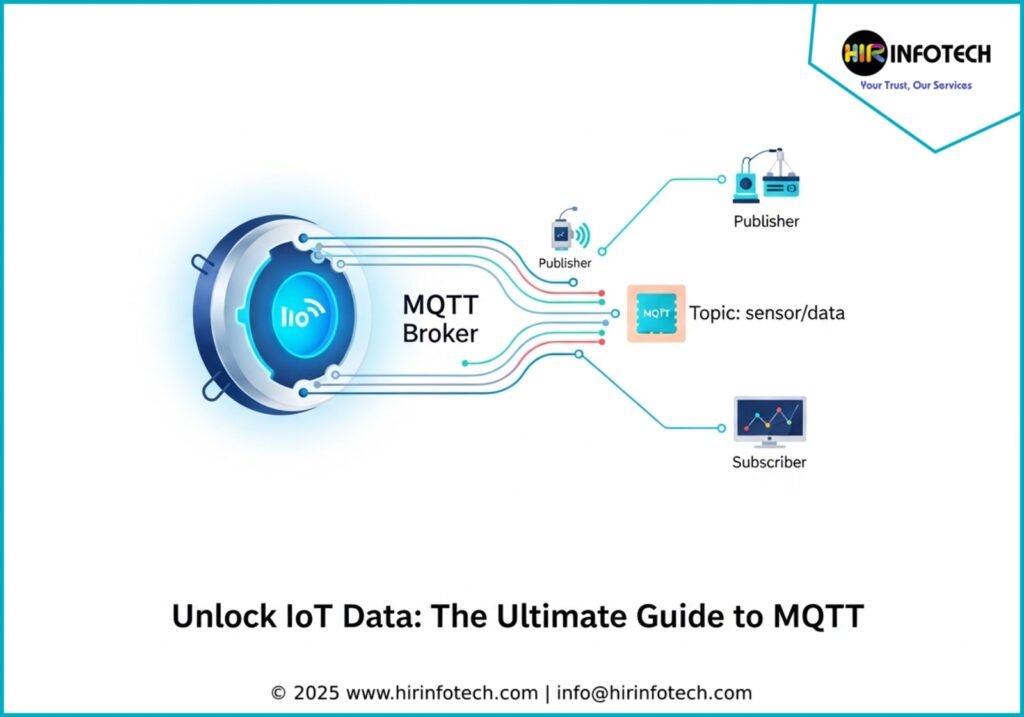 HIR INFOTECH
Your Trust, Our Services

IIo

MQTT Broker

Publisher

Publisher

MQTT

Topic: sensor/data

Subscriber

Unlock IoT Data: The Ultimate Guide to MQTT

© 2025 www.hirinfotech.com | info@hirinfotech.com